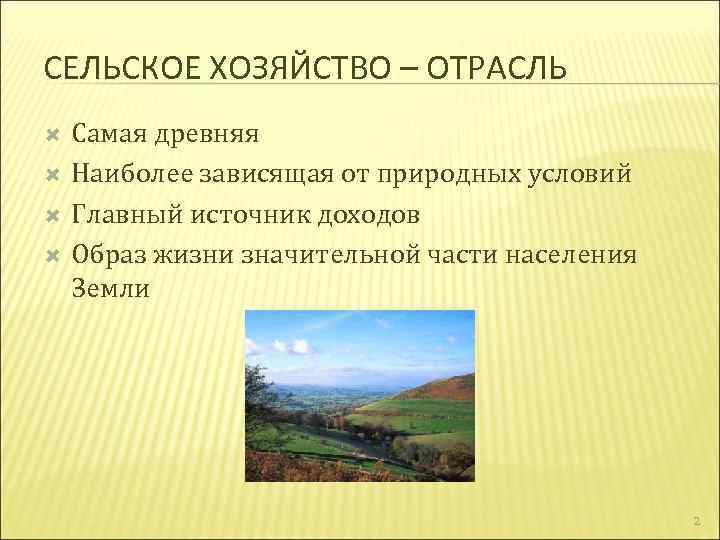 СЕЛЬСКОЕ ХОЗЯЙСТВО – ОТРАСЛЬ

Самая древняя
Наиболее зависящая от природных условий
Главный источник доходов
Образ жизни значительной части населения Земли

2